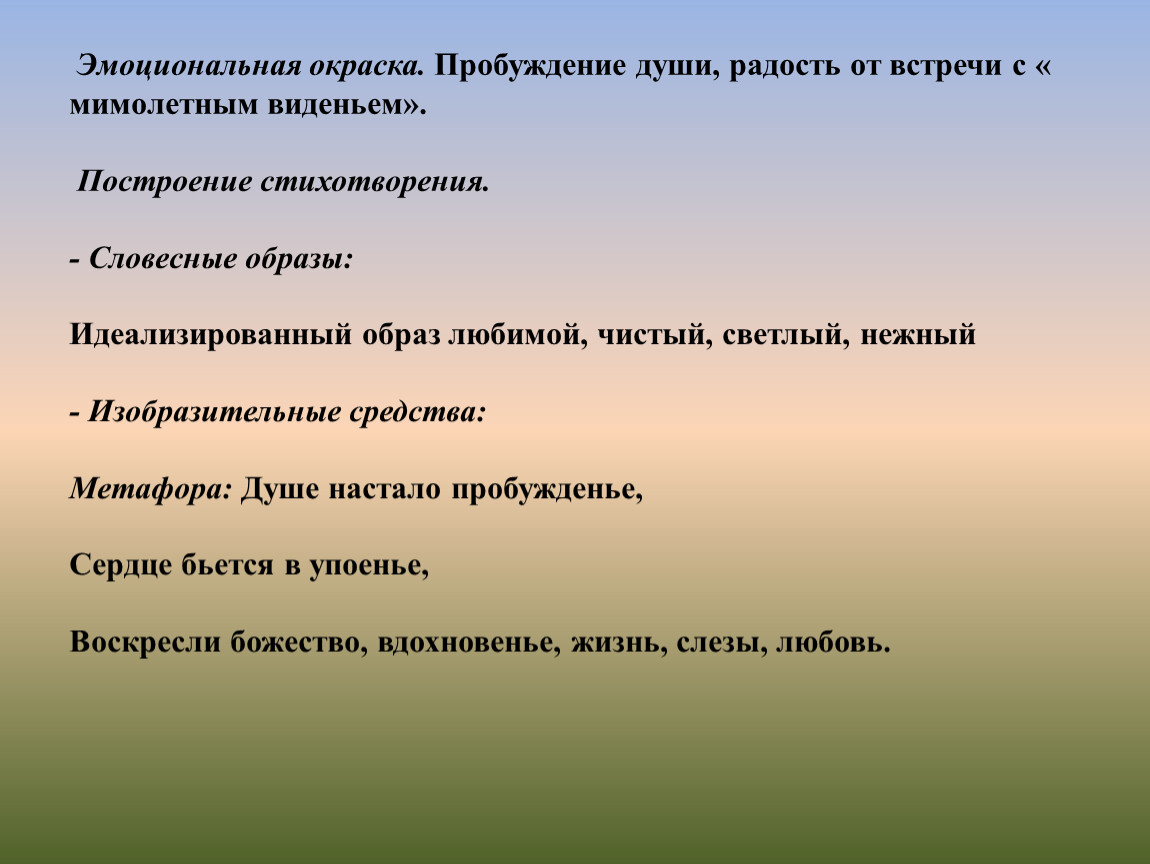 Эмоциональная окраска. Пробуждение души, радость от встречи с « мимолетным виденьем».

Построение стихотворения.

- Словесные образы:

Идеализированный образ любимой, чистый, светлый, нежный

- Изобразительные средства:

Метафора: Душе настало пробужденье,

Сердце бьется в упоенье,

Воскресли божество, вдохновенье, жизнь, слезы, любовь.